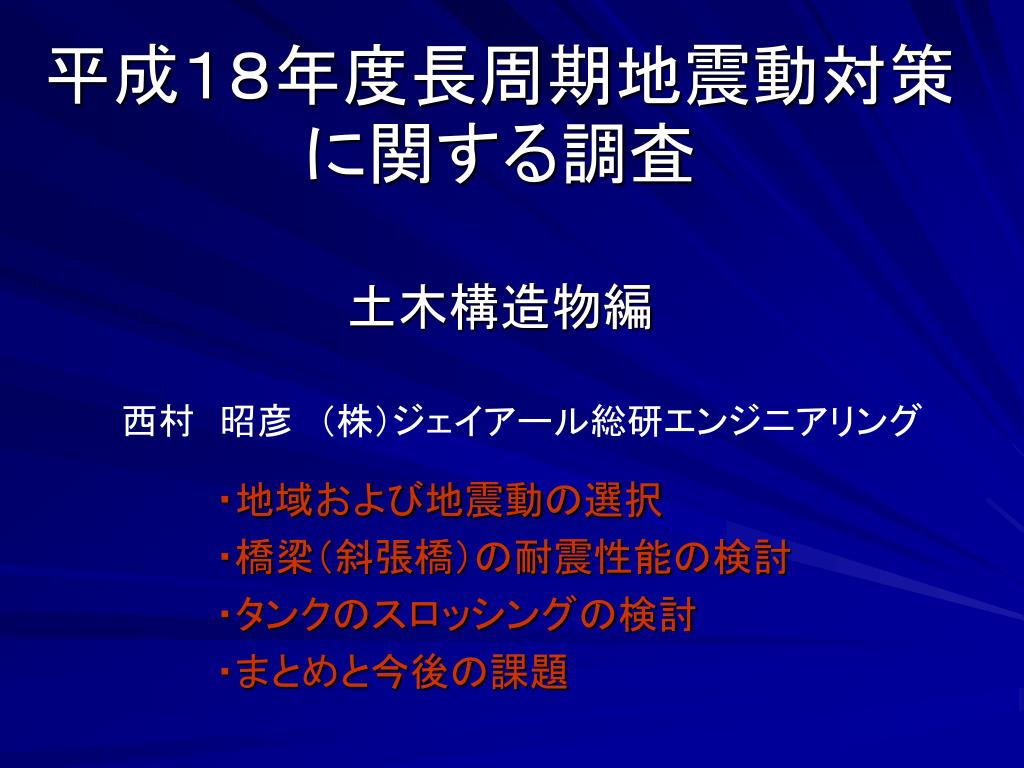 平成18年度長周期地震動対策に関する調査

土木構造物編

西村　昭彦　(株)ジェイアール総研エンジニアリング

・地域および地震動の選択
・橋梁(斜張橋)の耐震性能の検討
・タンクのスロッシングの検討
・まとめと今後の課題